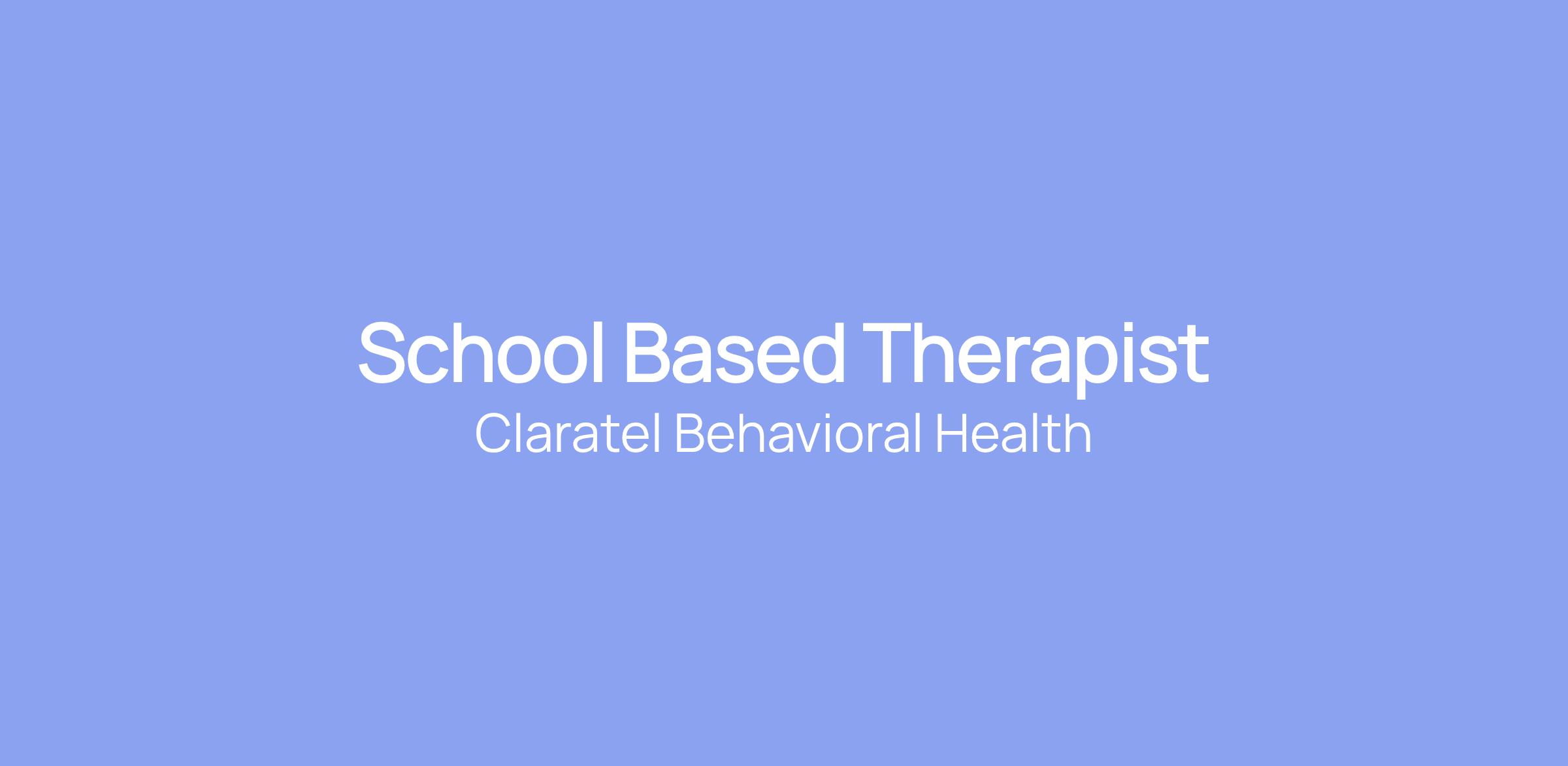 School Based Therapist
Claratel Behavioral Health